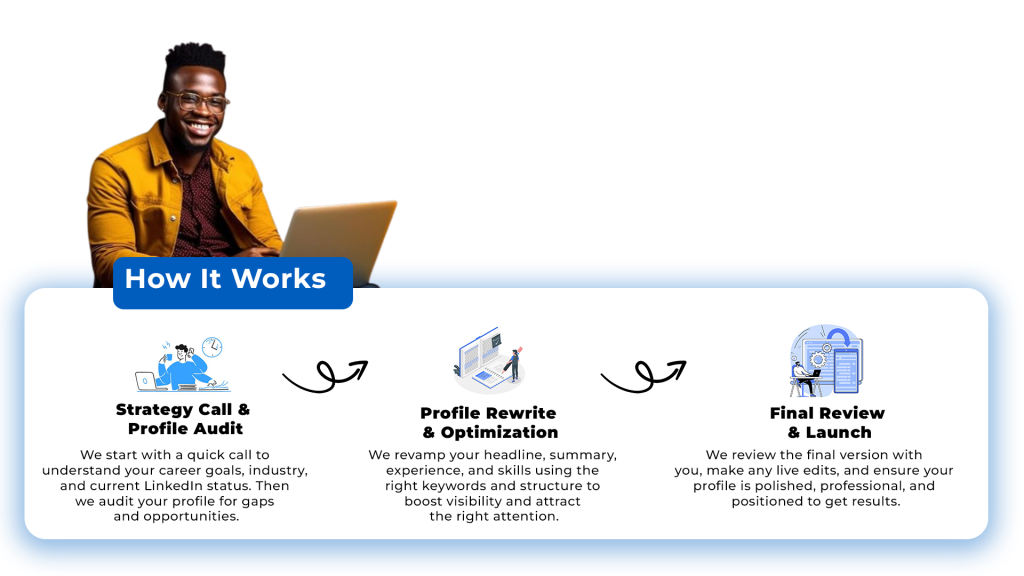 How It Works

Strategy Call & Profile Audit

We start with a quick call to understand your career goals, industry, and current LinkedIn status. Then we audit your profile for gaps and opportunities.

Profile Rewrite & Optimization

We revamp your headline, summary, experience, and skills using the right keywords and structure to boost visibility and attract the right attention.

Final Review & Launch

We review the final version with you, make any live edits, and ensure your profile is polished, professional, and positioned to get results.